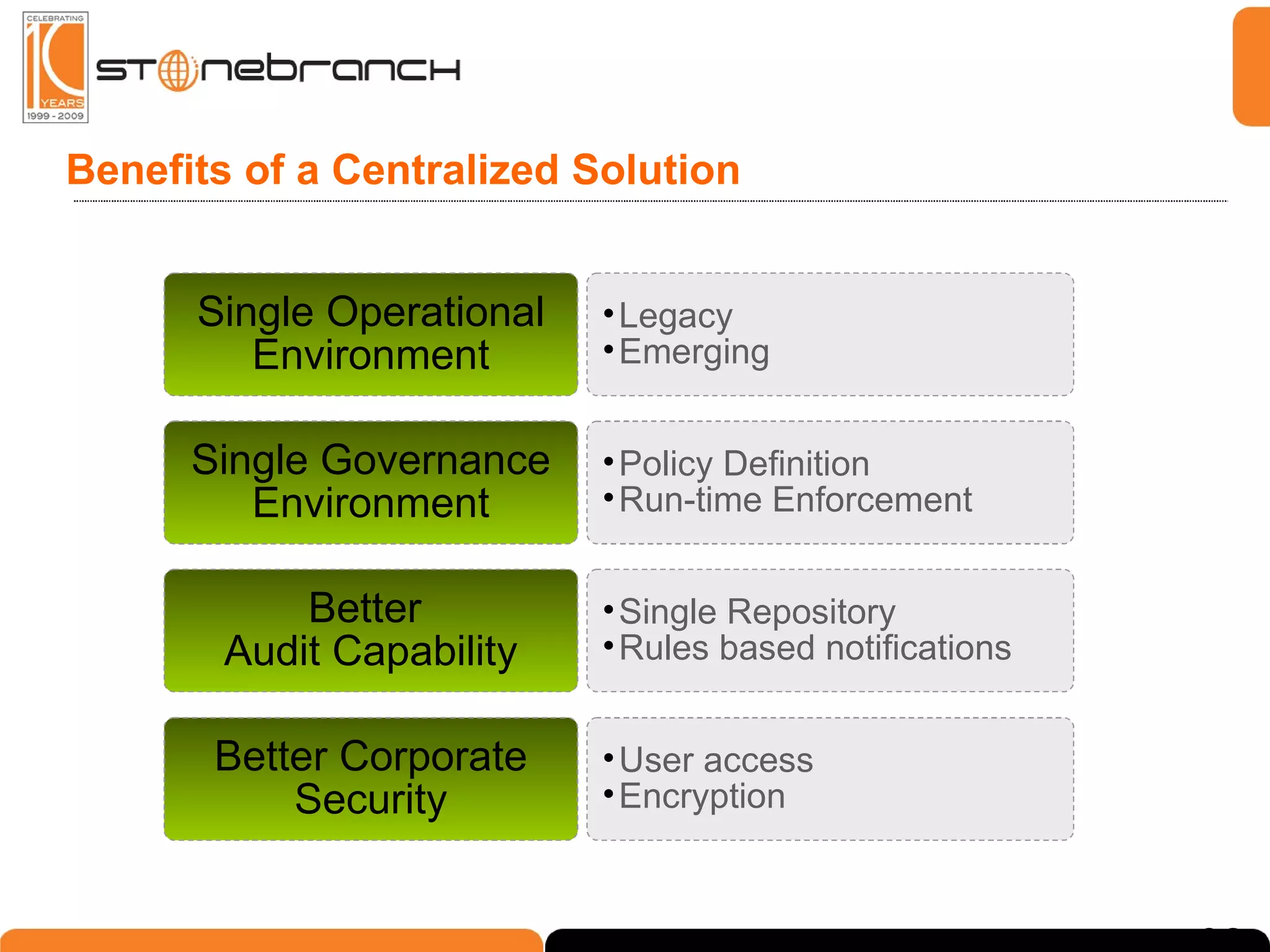 CELEBRATING 10 YEARS 1999 - 2009

stonebranch

Benefits of a Centralized Solution

Single Operational Environment

• Legacy
• Emerging

Single Governance Environment

• Policy Definition
• Run-time Enforcement

Better Audit Capability

• Single Repository
• Rules based notifications

Better Corporate Security

• User access
• Encryption